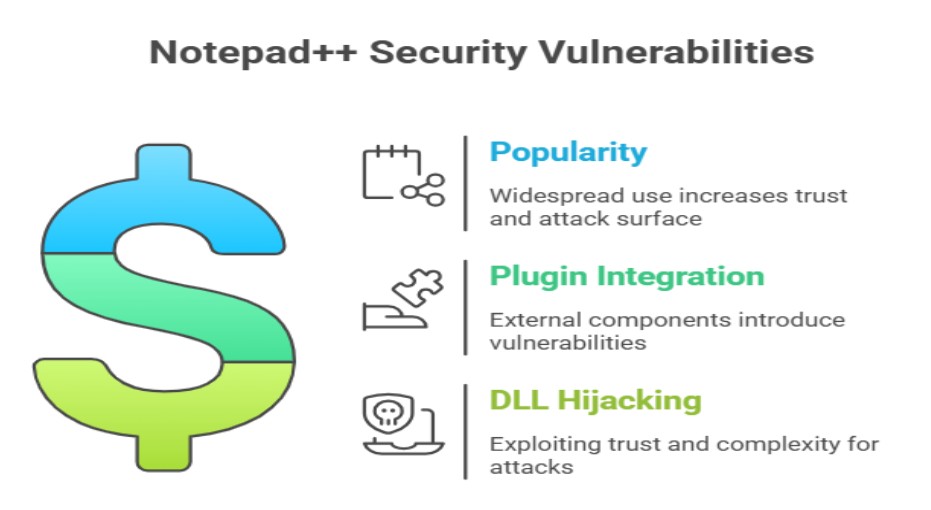 Notepad++ Security Vulnerabilities

Popularity

Widespread use increases trust and attack surface

Plugin Integration

External components introduce vulnerabilities

DLL Hijacking

Exploiting trust and complexity for attacks